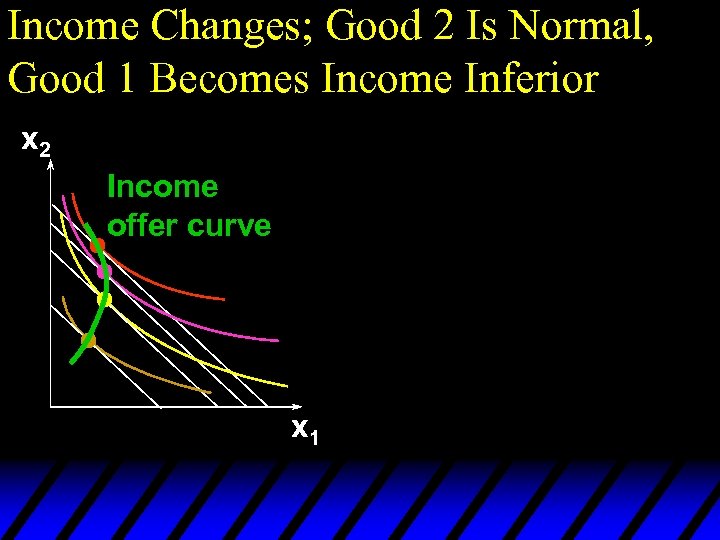 Income Changes; Good 2 Is Normal, Good 1 Becomes Income Inferior

$x_2$

Income offer curve

$x_1$